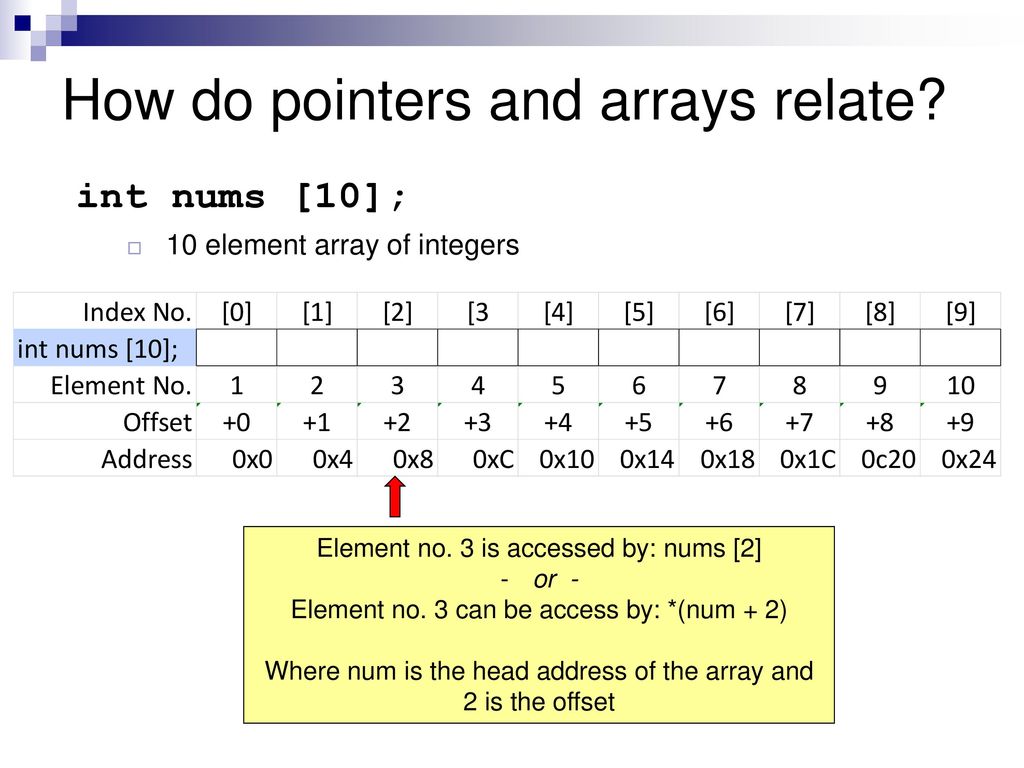 How do pointers and arrays relate?

int nums [10];

10 element array of integers

| Index No. | [0] | [1] | [2] | [3 | [4] | [5] | [6] | [7] | [8] | [9] |
|---|---|---|---|---|---|---|---|---|---|---|
| int nums [10]; | | | | | | | | | | |
| Element No. | 1 | 2 | 3 | 4 | 5 | 6 | 7 | 8 | 9 | 10 |
| Offset | +0 | +1 | +2 | +3 | +4 | +5 | +6 | +7 | +8 | +9 |
| Address | 0x0 | 0x4 | 0x8 | 0xC | 0x10 | 0x14 | 0x18 | 0x1C | 0c20 | 0x24 |

Element no. 3 is accessed by: nums [2]
- or -
Element no. 3 can be access by: *(num + 2)

Where num is the head address of the array and 2 is the offset